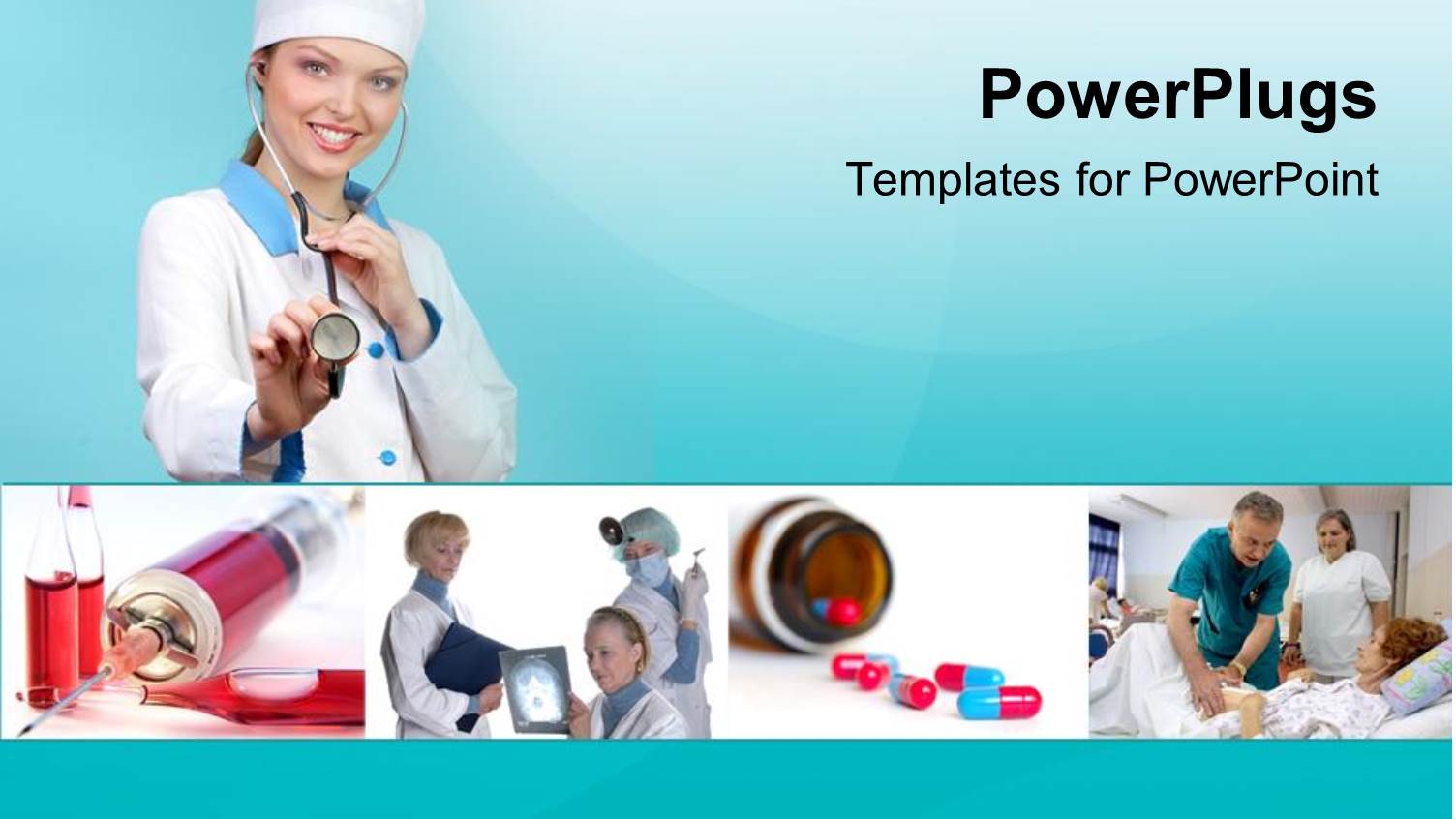 PowerPlugs

Templates for PowerPoint